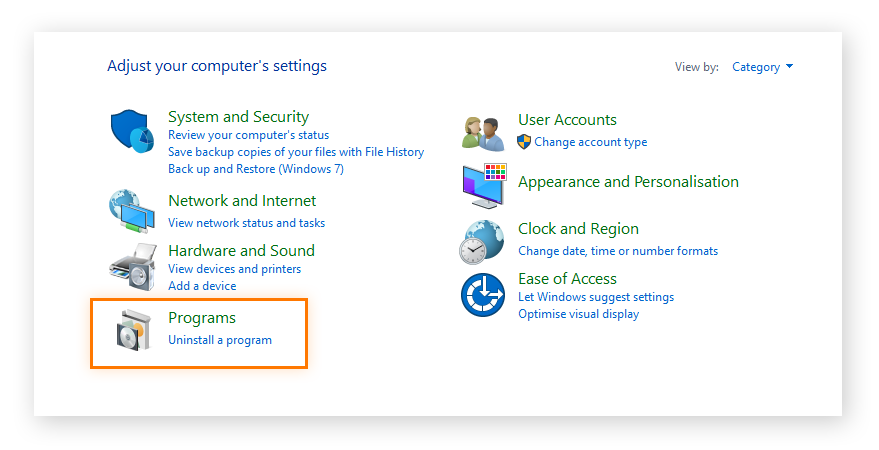 Adjust your computer's settings

View by: Category

System and Security
Review your computer's status
Save backup copies of your files with File History
Back up and Restore (Windows 7)

Network and Internet
View network status and tasks

Hardware and Sound
View devices and printers
Add a device

Programs
Uninstall a program

User Accounts
Change account type

Appearance and Personalisation

Clock and Region
Change date, time or number formats

Ease of Access
Let Windows suggest settings
Optimise visual display